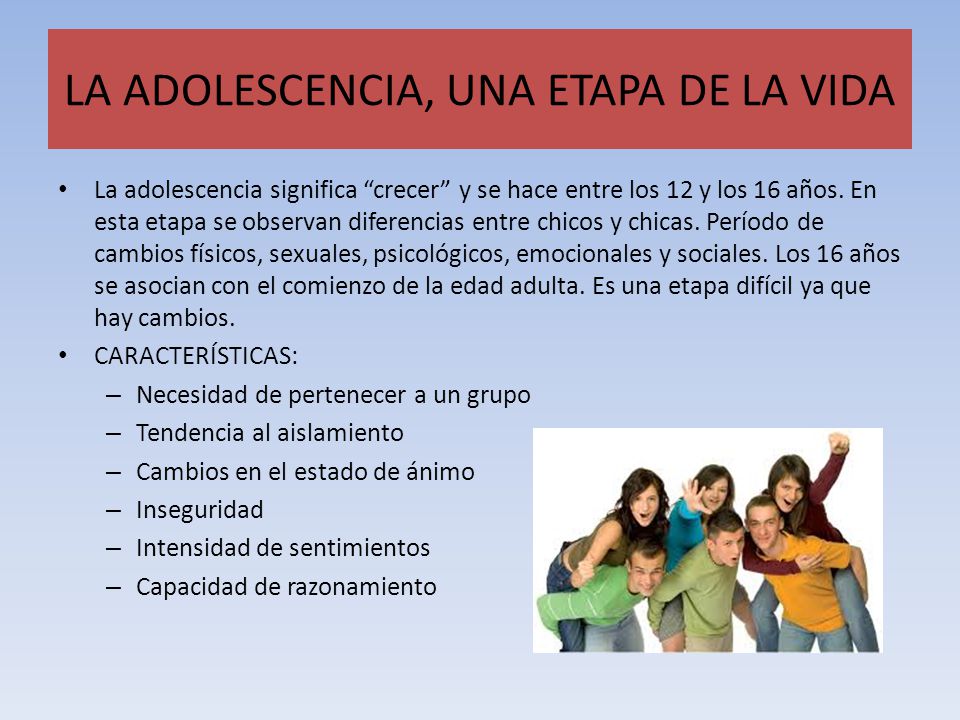 LA ADOLESCENCIA, UNA ETAPA DE LA VIDA

• La adolescencia significa “crecer” y se hace entre los 12 y los 16 años. En esta etapa se observan diferencias entre chicos y chicas. Período de cambios físicos, sexuales, psicológicos, emocionales y sociales. Los 16 años se asocian con el comienzo de la edad adulta. Es una etapa difícil ya que hay cambios.

• CARACTERÍSTICAS:
– Necesidad de pertenecer a un grupo
– Tendencia al aislamiento
– Cambios en el estado de ánimo
– Inseguridad
– Intensidad de sentimientos
– Capacidad de razonamiento